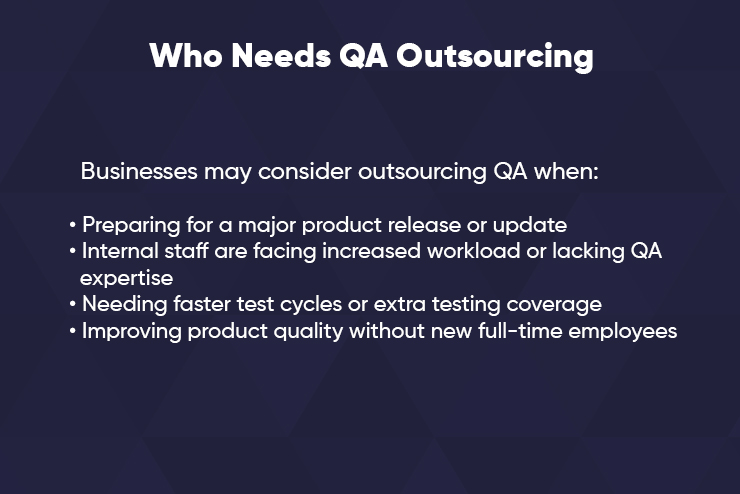 Who Needs QA Outsourcing

Businesses may consider outsourcing QA when:

• Preparing for a major product release or update
• Internal staff are facing increased workload or lacking QA expertise
• Needing faster test cycles or extra testing coverage
• Improving product quality without new full-time employees